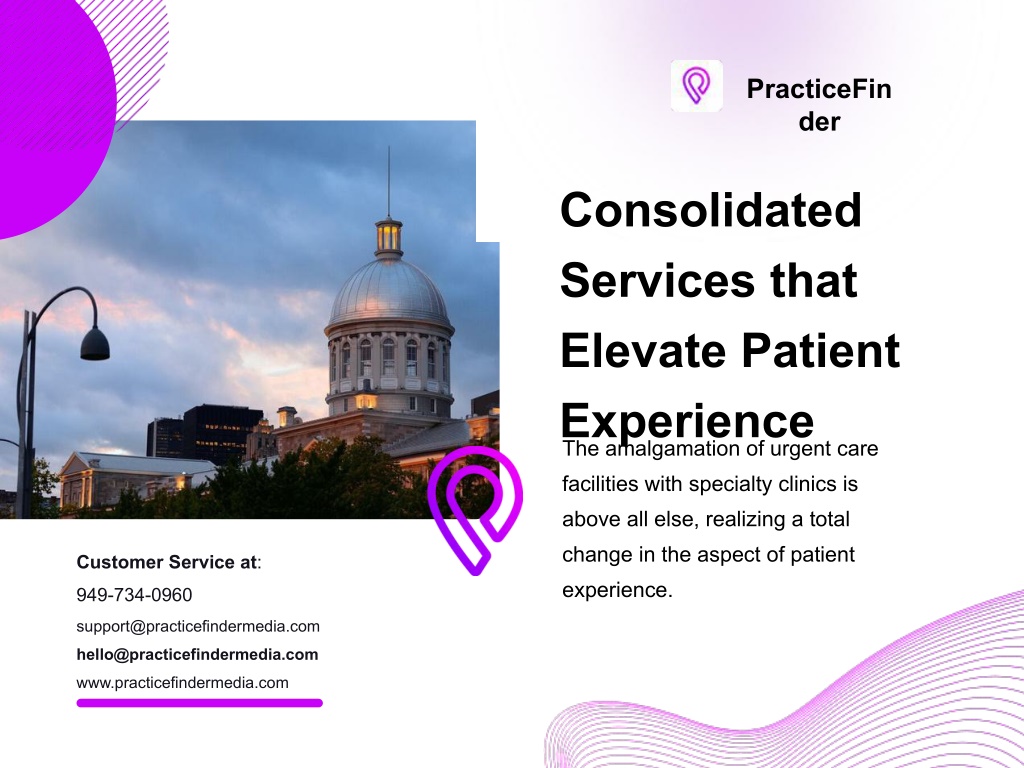 PracticeFinder

Consolidated Services that Elevate Patient Experience

The amalgamation of urgent care facilities with specialty clinics is above all else, realizing a total change in the aspect of patient experience.

Customer Service at:
949-734-0960
support@practicefindermedia.com
hello@practicefindermedia.com
www.practicefindermedia.com